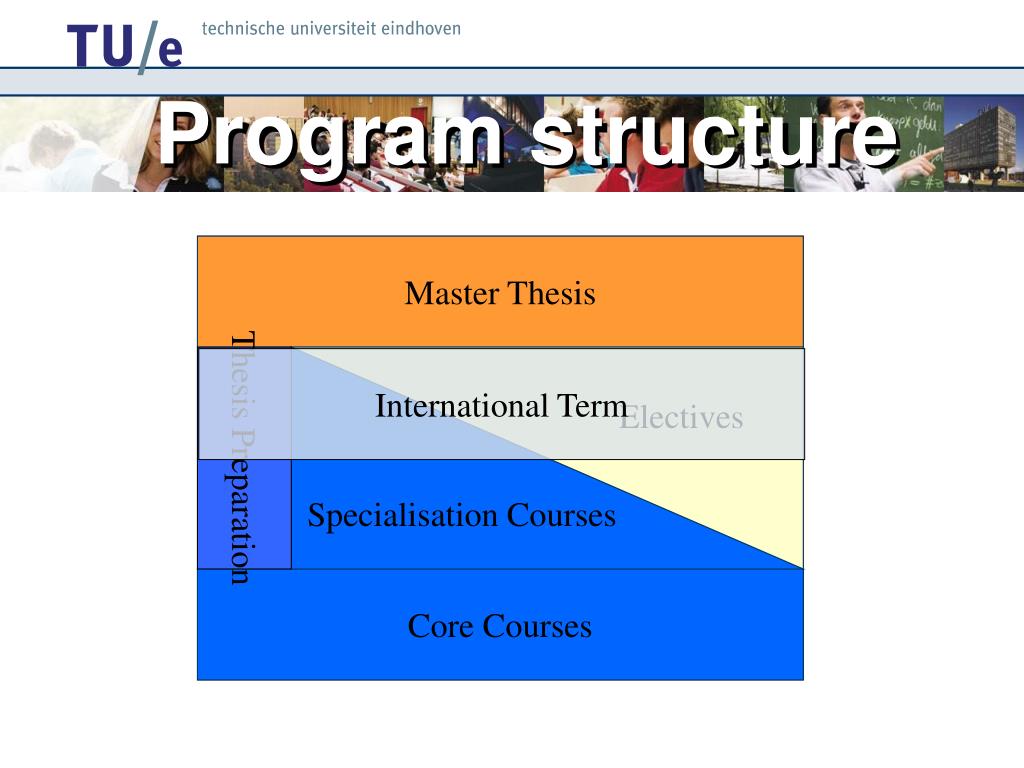 TU/e technische universiteit eindhoven

Program structure

Master Thesis

Thesis Preparation

International Term

Electives

Specialisation Courses

Core Courses